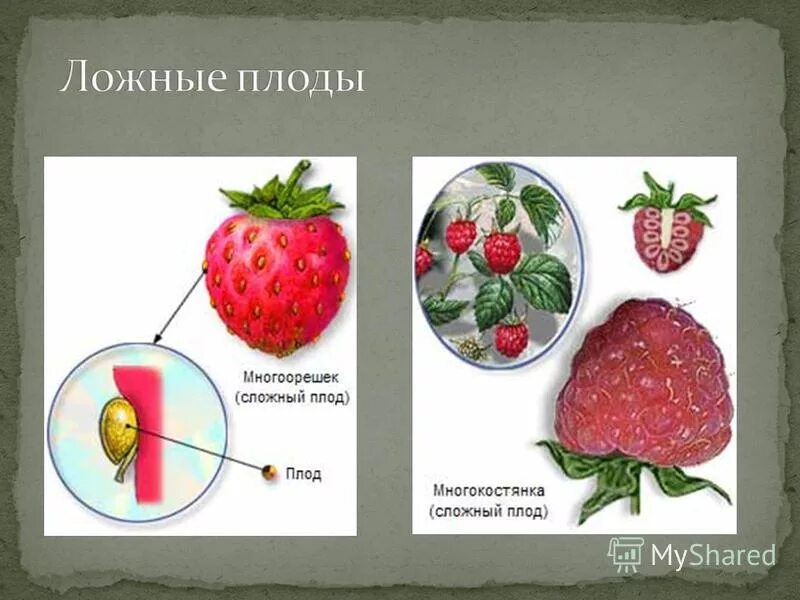 Ложные плоды

Многоорешек
(сложный плод)

Плод

Многокостянка
(сложный плод)

MyShared